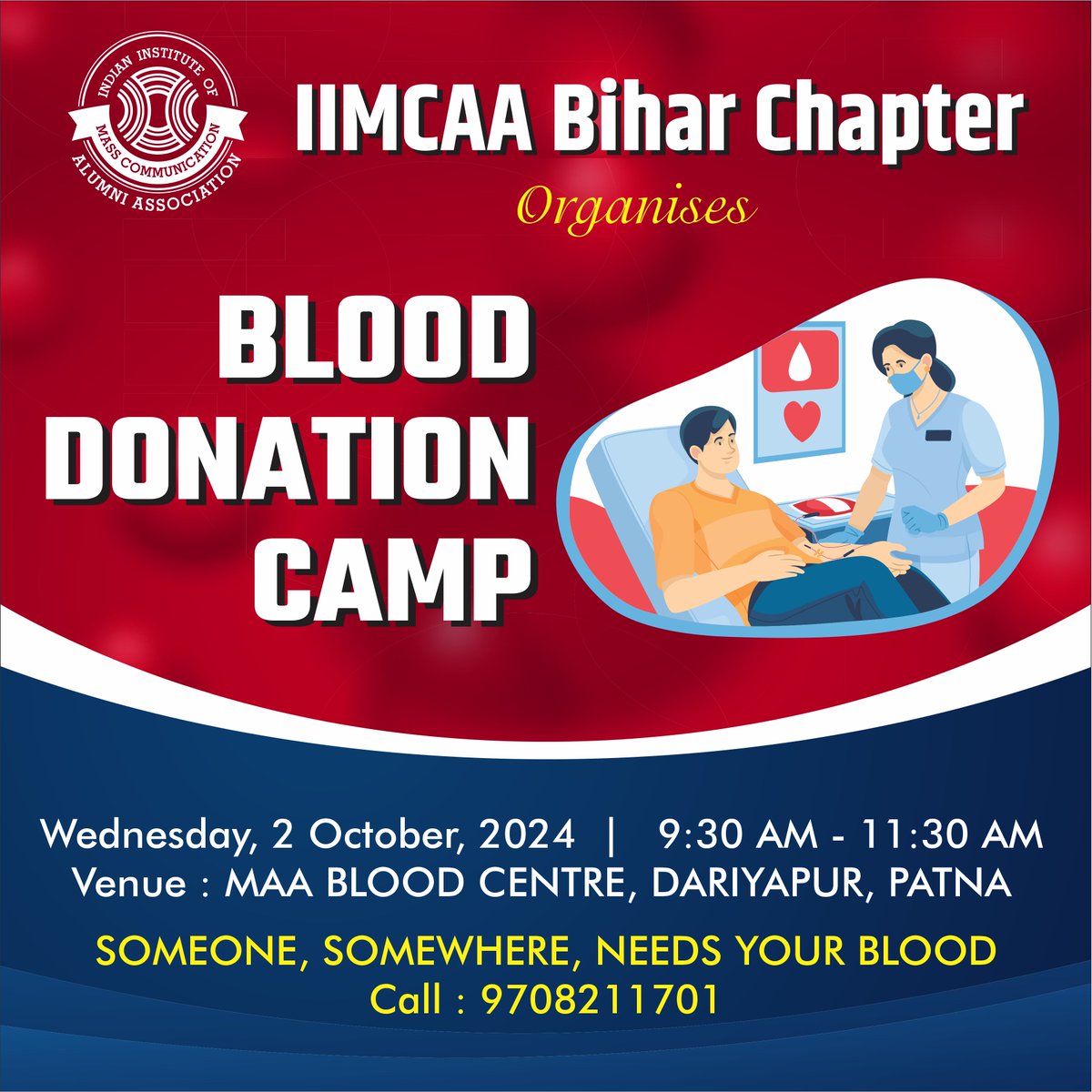 INDIAN INSTITUTE OF MASS COMMUNICATION ALUMNI ASSOCIATION

IIMCAA Bihar Chapter

Organises

BLOOD DONATION CAMP

Wednesday, 2 October, 2024 | 9:30 AM - 11:30 AM
Venue : MAA BLOOD CENTRE, DARIYAPUR, PATNA

SOMEONE, SOMEWHERE, NEEDS YOUR BLOOD
Call : 9708211701